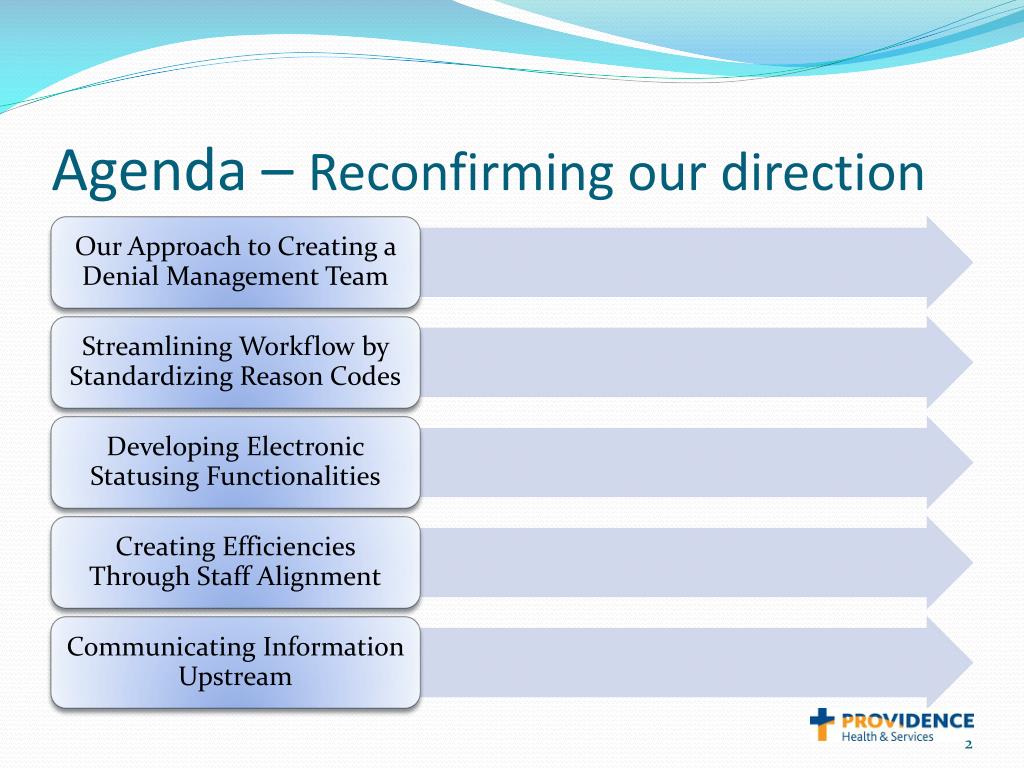 Agenda – Reconfirming our direction

Our Approach to Creating a Denial Management Team

Streamlining Workflow by Standardizing Reason Codes

Developing Electronic Statusing Functionalities

Creating Efficiencies Through Staff Alignment

Communicating Information Upstream

PROVIDENCE
Health & Services

2